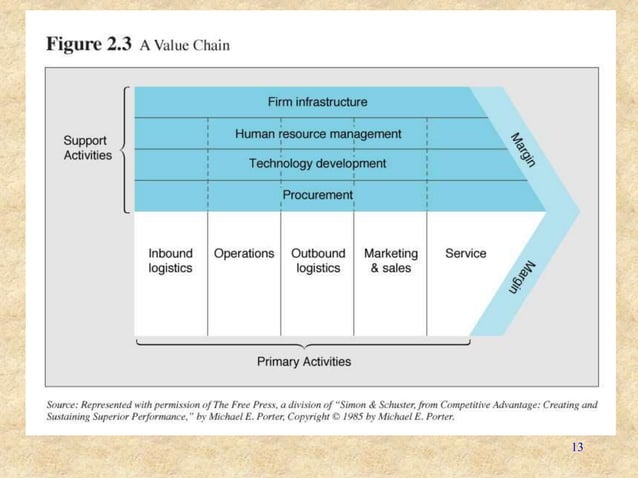 Figure 2.3 A Value Chain

Support Activities

Firm infrastructure

Human resource management

Technology development

Procurement

Margin

Inbound logistics

Operations

Outbound logistics

Marketing & sales

Service

Margin

Primary Activities

Source: Represented with permission of The Free Press, a division of "Simon & Schuster, from Competitive Advantage: Creating and Sustaining Superior Performance," by Michael E. Porter, Copyright © 1985 by Michael E. Porter.

13